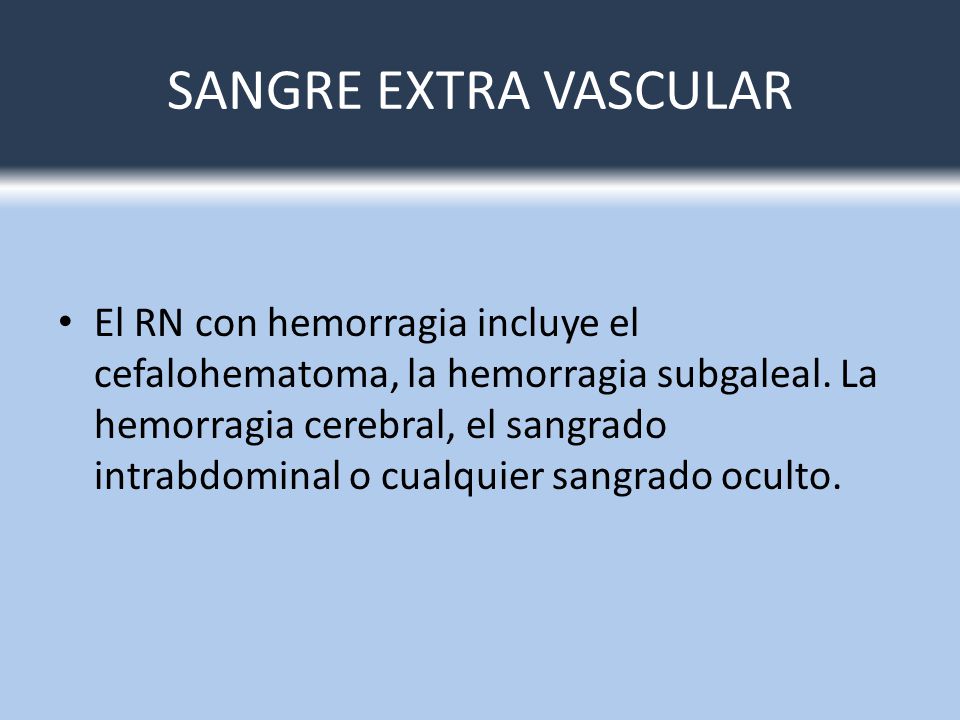 SANGRE EXTRA VASCULAR

• El RN con hemorragia incluye el cefalohematoma, la hemorragia subgaleal. La hemorragia cerebral, el sangrado intrabdominal o cualquier sangrado oculto.